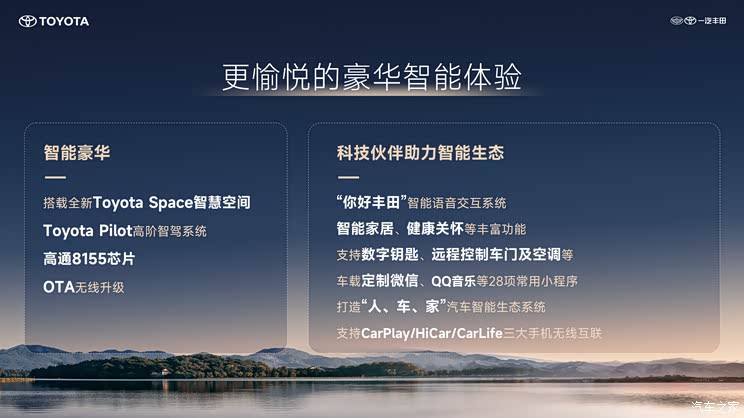 TOYOTA

一汽丰田

更愉悦的豪华智能体验

智能豪华

搭载全新Toyota Space智慧空间

Toyota Pilot高阶智驾系统

高通8155芯片

OTA无线升级

科技伙伴助力智能生态

“你好丰田”智能语音交互系统

智能家居、健康关怀等丰富功能

支持数字钥匙、远程控制车门及空调等

车载定制微信、QQ音乐等28项常用小程序

打造“人、车、家”汽车智能生态系统

支持CarPlay/HiCar/CarLife三大手机无线互联

汽车之家